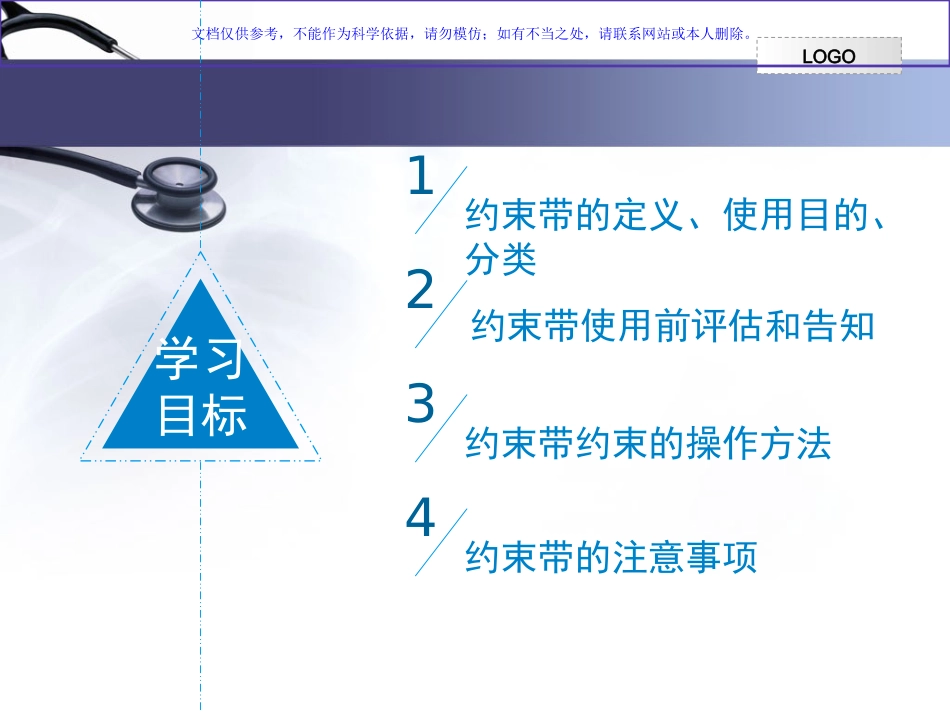 文档仅供参考，不能作为科学依据，请勿模仿；如有不当之处，请联系网站或本人删除。

LOGO

学习目标

1 约束带的定义、使用目的、分类

2 约束带使用前评估和告知

3 约束带约束的操作方法

4 约束带的注意事项